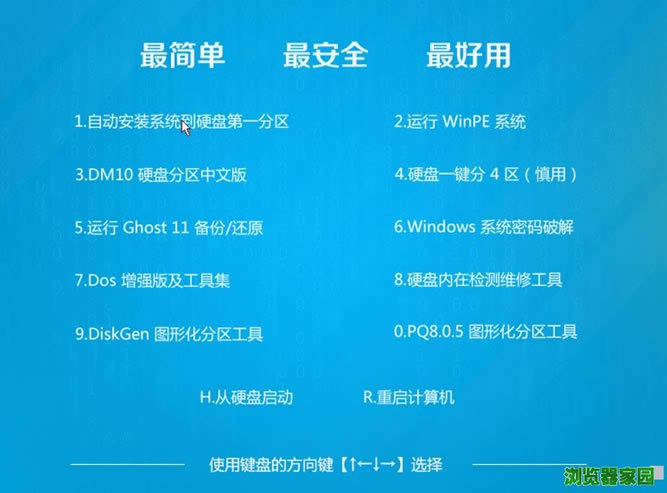 最简单　最安全　最好用

1.自动安装系统到硬盘第一分区

2.运行 WinPE 系统

3.DM10 硬盘分区中文版

4.硬盘一键分 4 区（慎用）

5.运行 Ghost 11 备份/还原

6.Windows 系统密码破解

7.Dos 增强版及工具集

8.硬盘内在检测维修工具

9.DiskGen 图形化分区工具

0.PQ8.0.5 图形化分区工具

H.从硬盘启动　R.重启计算机

使用键盘的方向键【↑←↓→】选择

浏览器家园